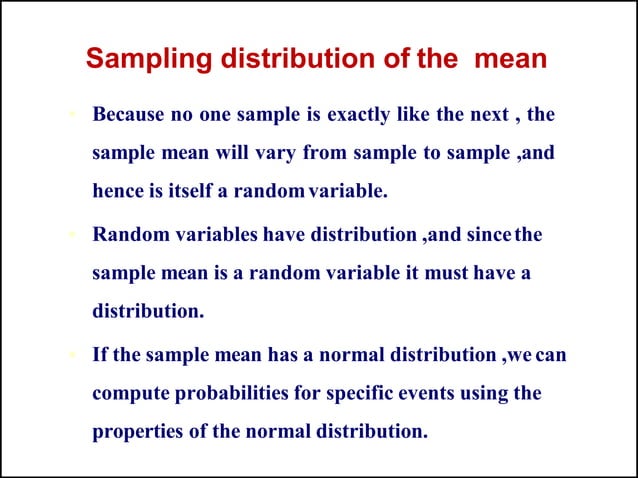 Sampling distribution of the  mean

- Because no one sample is exactly like the next , the sample mean will vary from sample to sample ,and hence is itself a random variable.
- Random variables have distribution ,and since the sample mean is a random variable it must have a distribution.
- If the sample mean has a normal distribution ,we can compute probabilities for specific events using the properties of the normal distribution.